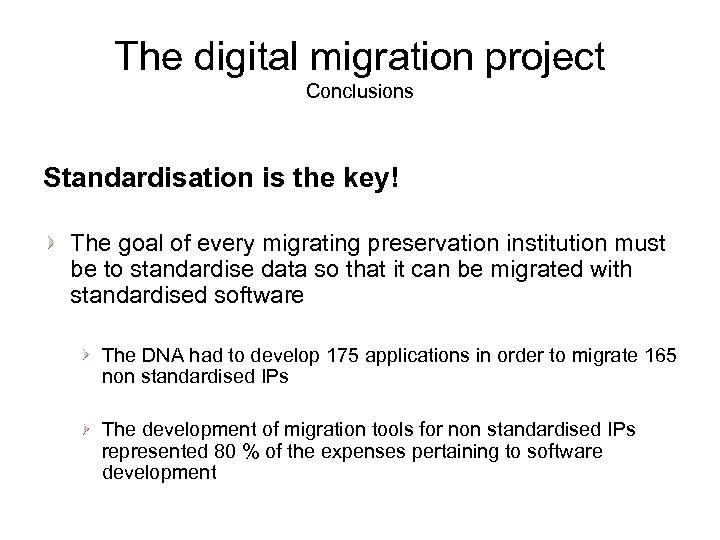 The digital migration project
Conclusions

Standardisation is the key!

The goal of every migrating preservation institution must be to standardise data so that it can be migrated with standardised software

The DNA had to develop 175 applications in order to migrate 165 non standardised IPs

The development of migration tools for non standardised IPs represented 80 % of the expenses pertaining to software development